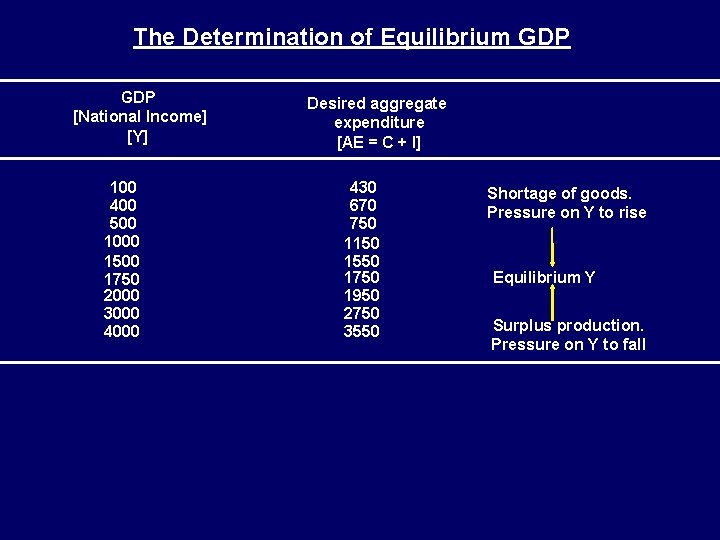 The Determination of Equilibrium GDP

| GDP [National Income] [Y] | Desired aggregate expenditure [AE = C + I] | |
|---|---|---|
| 100 | 430 | Shortage of goods. Pressure on Y to rise |
| 400 | 670 | |
| 500 | 750 | |
| 1000 | 1150 | |
| 1500 | 1550 | |
| 1750 | 1750 | Equilibrium Y |
| 2000 | 1950 | |
| 3000 | 2750 | |
| 4000 | 3550 | Surplus production. Pressure on Y to fall |